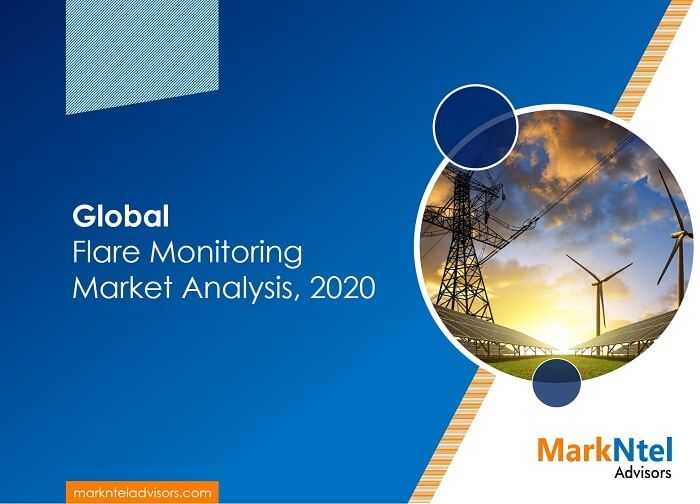 Global
Flare Monitoring
Market Analysis, 2020

MarkNtel
Advisors

marknteladvisors.com